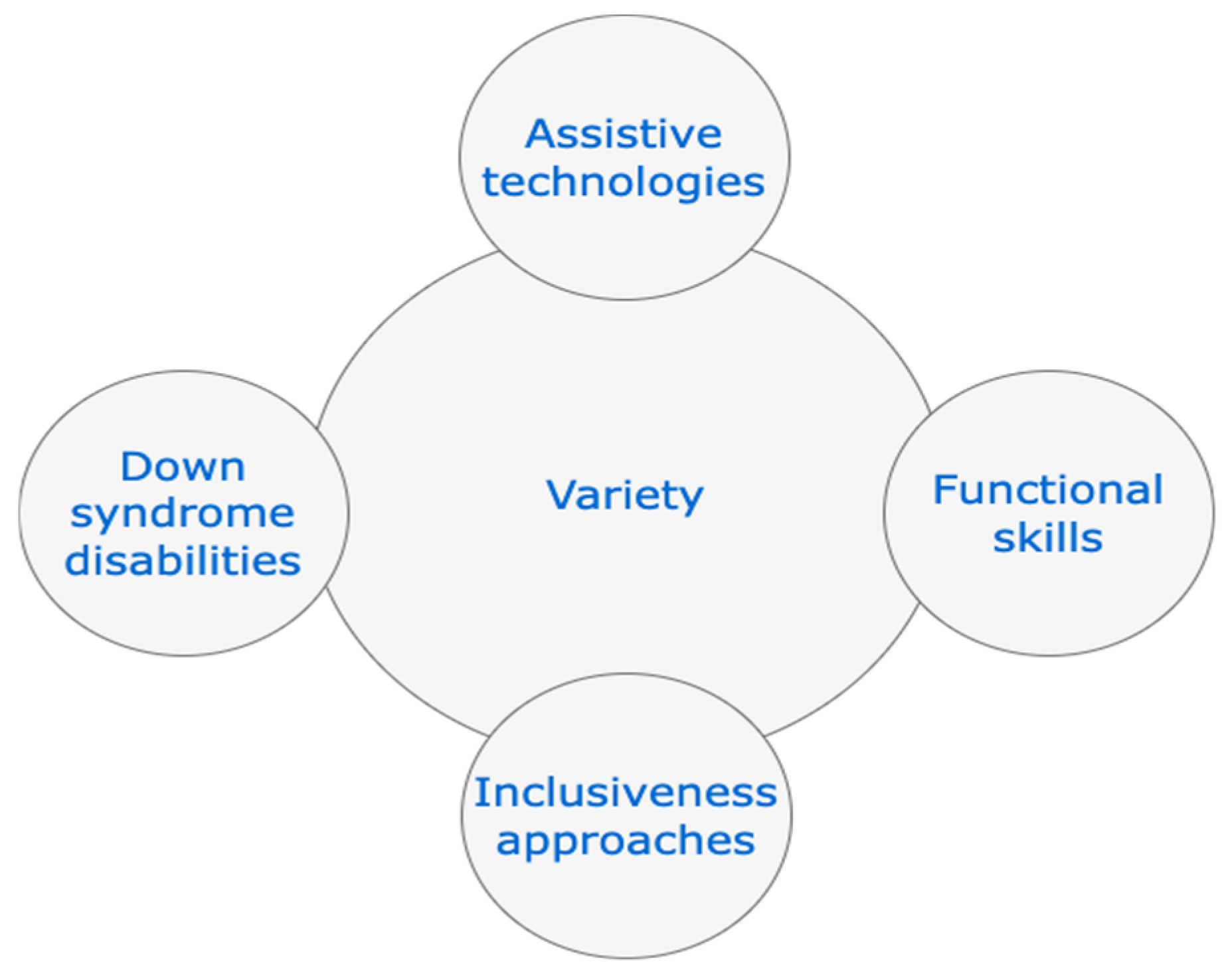 Assistive technologies

Down syndrome disabilities

Variety

Functional skills

Inclusiveness approaches